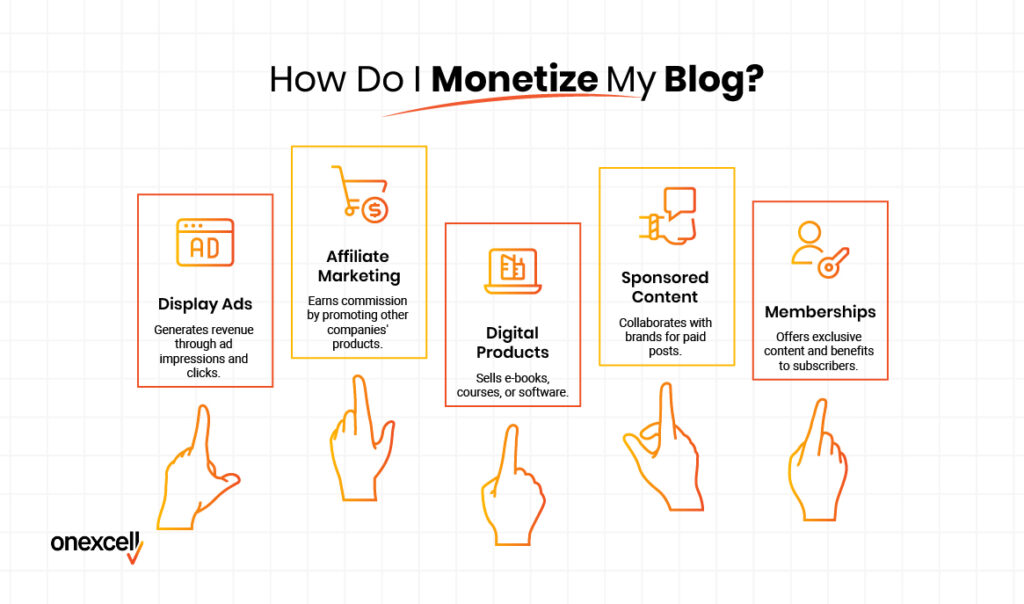 How Do I Monetize My Blog?

AD

Display Ads

Generates revenue through ad impressions and clicks.

Affiliate Marketing

Earns commission by promoting other companies' products.

Digital Products

Sells e-books, courses, or software.

Sponsored Content

Collaborates with brands for paid posts.

Memberships

Offers exclusive content and benefits to subscribers.

onexcell